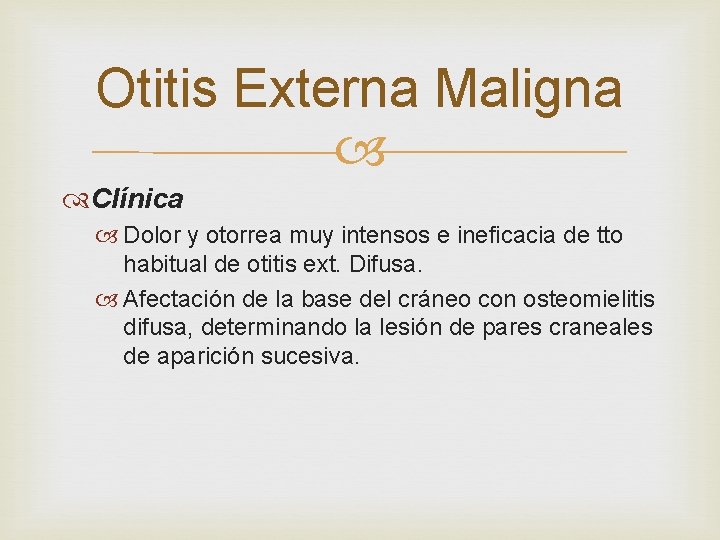 Otitis Externa Maligna

Clínica

Dolor y otorrea muy intensos e ineficacia de tto habitual de otitis ext. Difusa.

Afectación de la base del cráneo con osteomielitis difusa, determinando la lesión de pares craneales de aparición sucesiva.